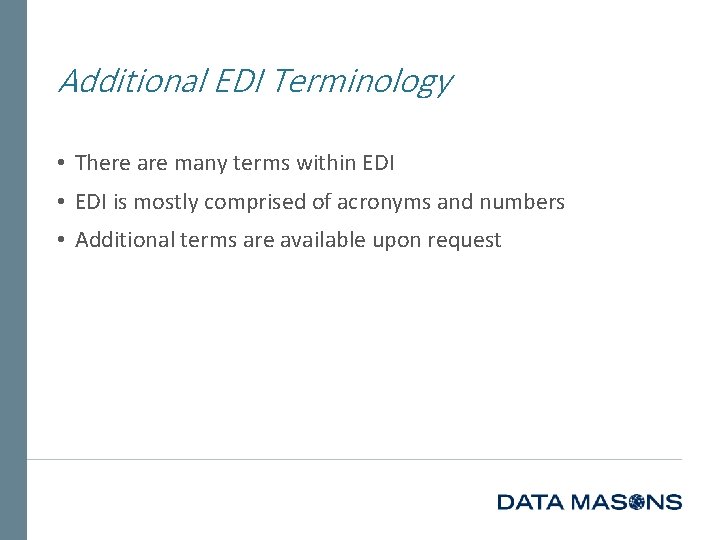 Additional EDI Terminology

• There are many terms within EDI
• EDI is mostly comprised of acronyms and numbers
• Additional terms are available upon request

DATA MASONS